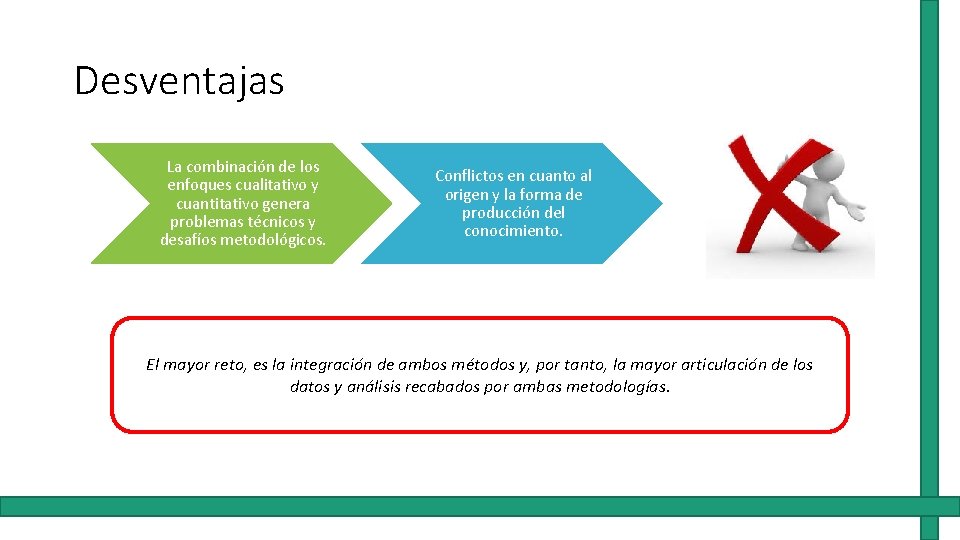 Desventajas

La combinación de los enfoques cualitativo y cuantitativo genera problemas técnicos y desafíos metodológicos.

Conflictos en cuanto al origen y la forma de producción del conocimiento.

El mayor reto, es la integración de ambos métodos y, por tanto, la mayor articulación de los datos y análisis recabados por ambas metodologías.